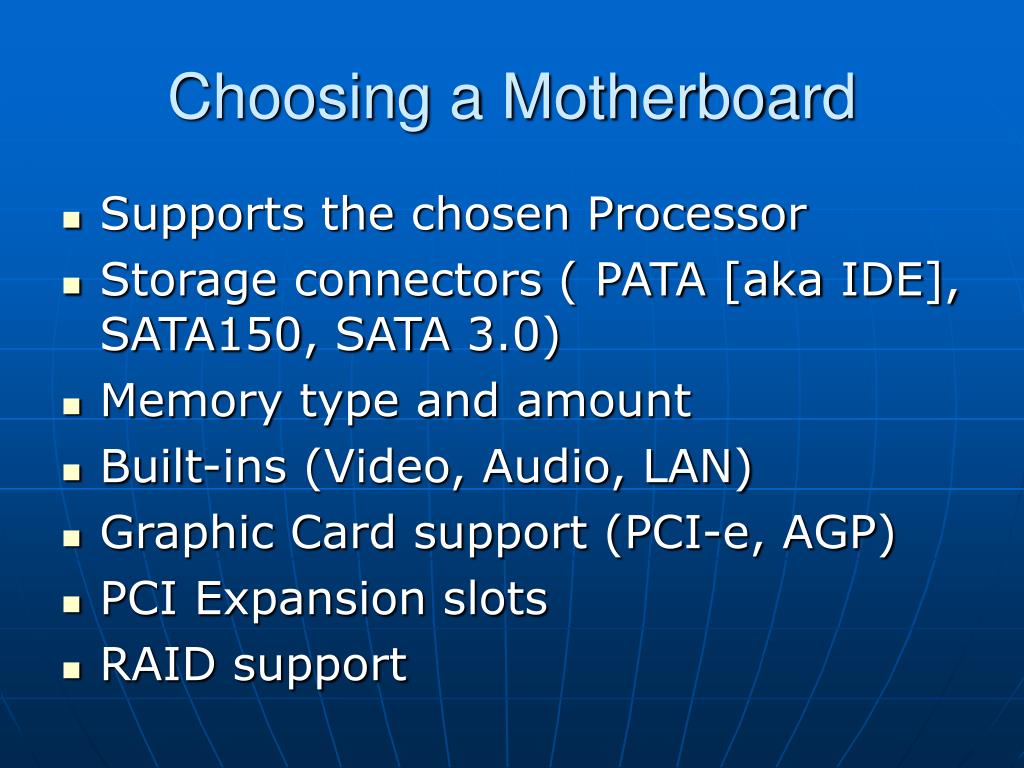 Choosing a Motherboard

- Supports the chosen Processor
- Storage connectors ( PATA [aka IDE], SATA150, SATA 3.0)
- Memory type and amount
- Built-ins (Video, Audio, LAN)
- Graphic Card support (PCI-e, AGP)
- PCI Expansion slots
- RAID support